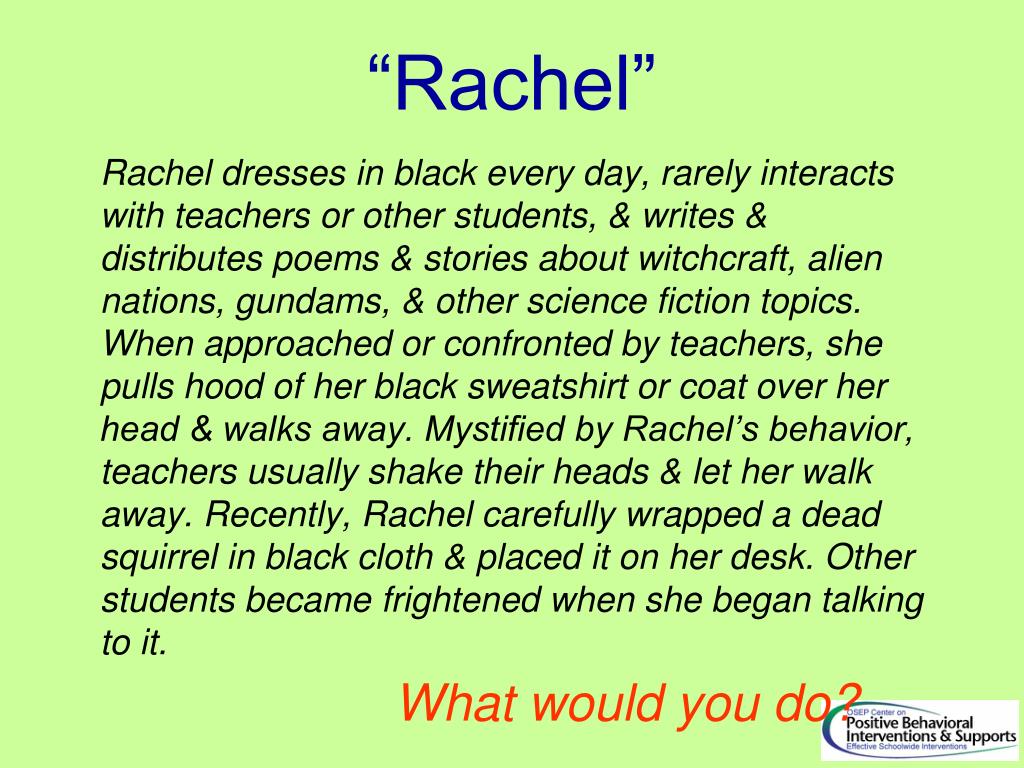 “Rachel”

Rachel dresses in black every day, rarely interacts with teachers or other students, & writes & distributes poems & stories about witchcraft, alien nations, gundams, & other science fiction topics. When approached or confronted by teachers, she pulls hood of her black sweatshirt or coat over her head & walks away. Mystified by Rachel’s behavior, teachers usually shake their heads & let her walk away. Recently, Rachel carefully wrapped a dead squirrel in black cloth & placed it on her desk. Other students became frightened when she began talking to it.

What would you do?

OSEP Center on
Positive Behavioral
Interventions & Supports
Effective Schoolwide Interventions